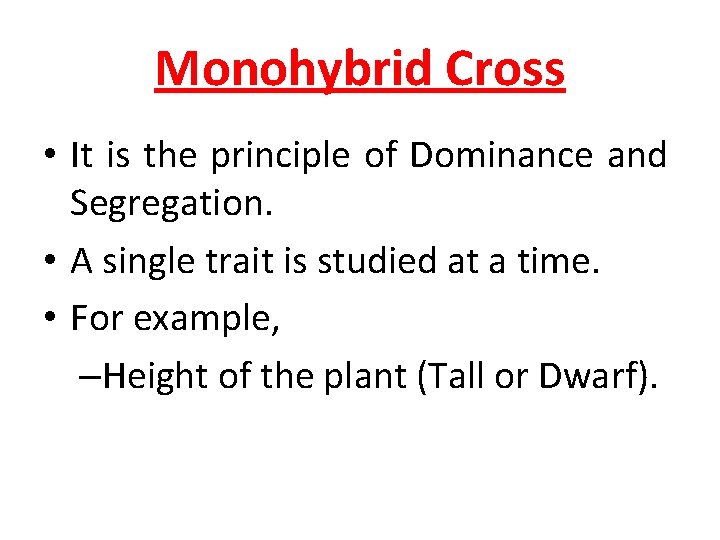 Monohybrid Cross

• It is the principle of Dominance and Segregation.
• A single trait is studied at a time.
• For example,
–Height of the plant (Tall or Dwarf).